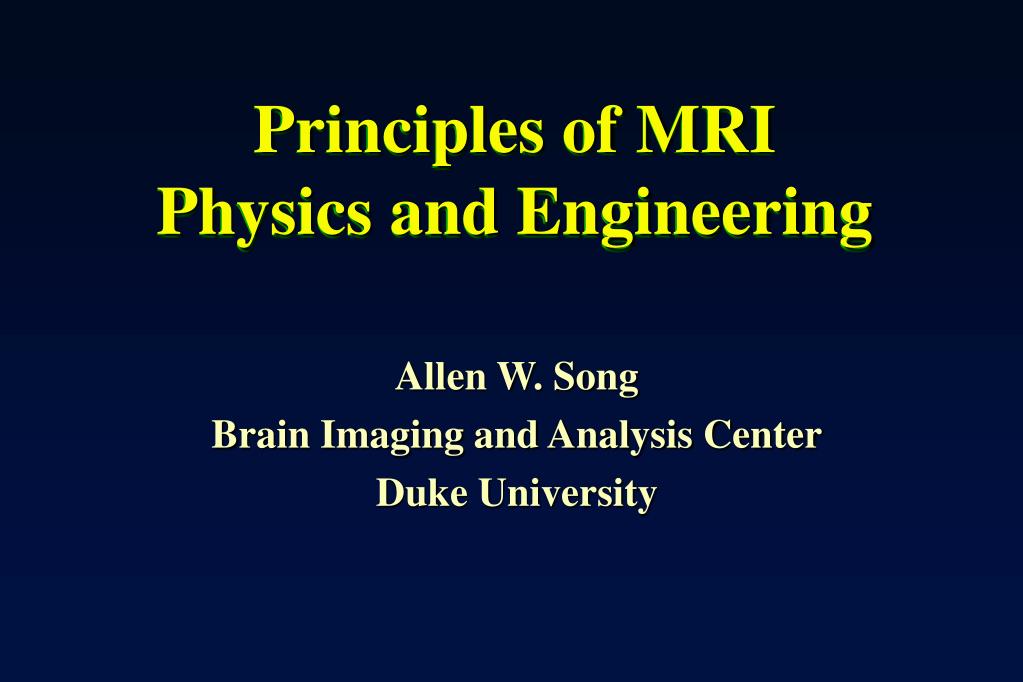 Principles of MRI
Physics and Engineering

Allen W. Song
Brain Imaging and Analysis Center
Duke University